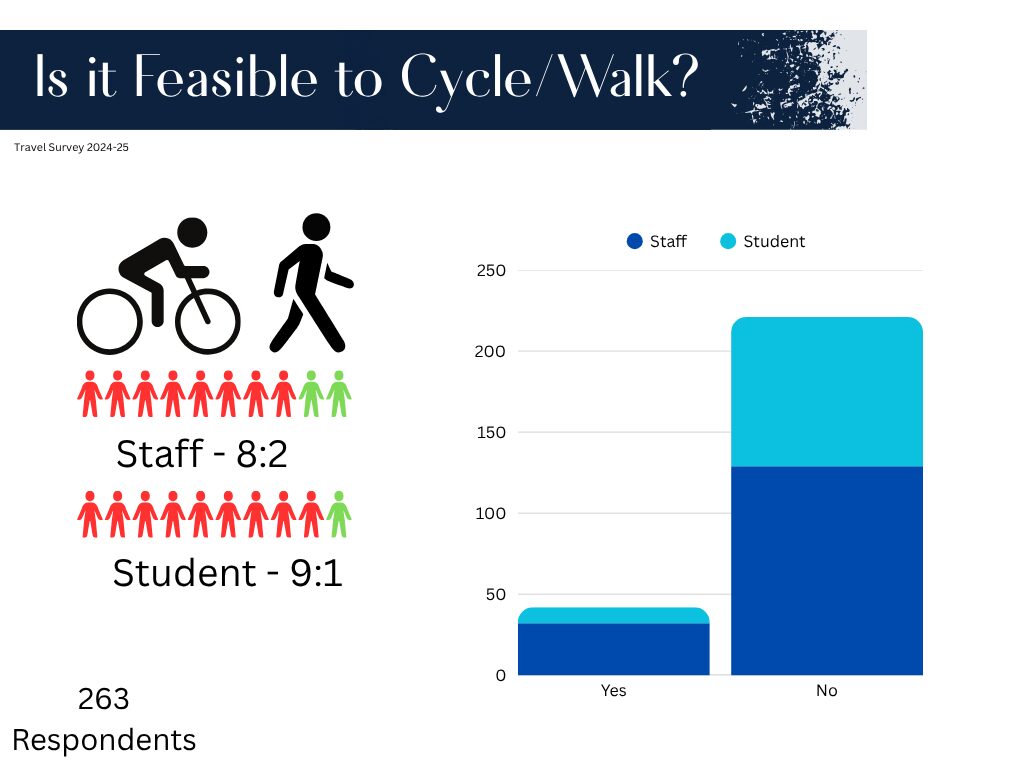 Is it Feasible to Cycle/Walk?

Travel Survey 2024-25

Staff - 8:2

Student - 9:1

263
Respondents

Staff Student

250
200
150
100
50
0

Yes No